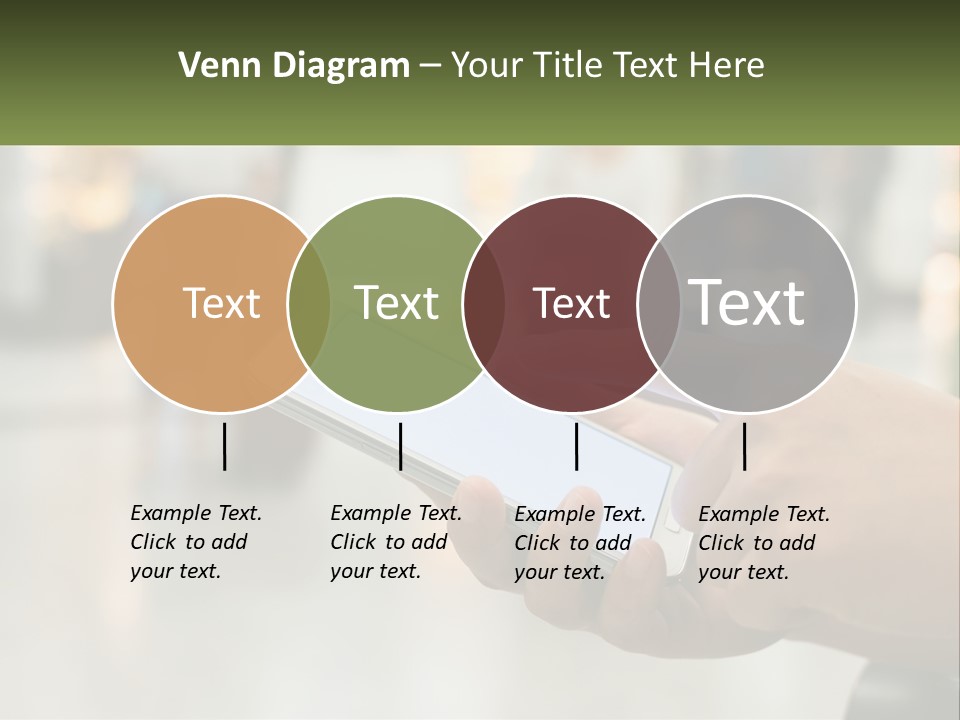 Venn Diagram – Your Title Text Here

Text

Text

Text

Text

Example Text. Click to add your text.

Example Text. Click to add your text.

Example Text. Click to add your text.

Example Text. Click to add your text.